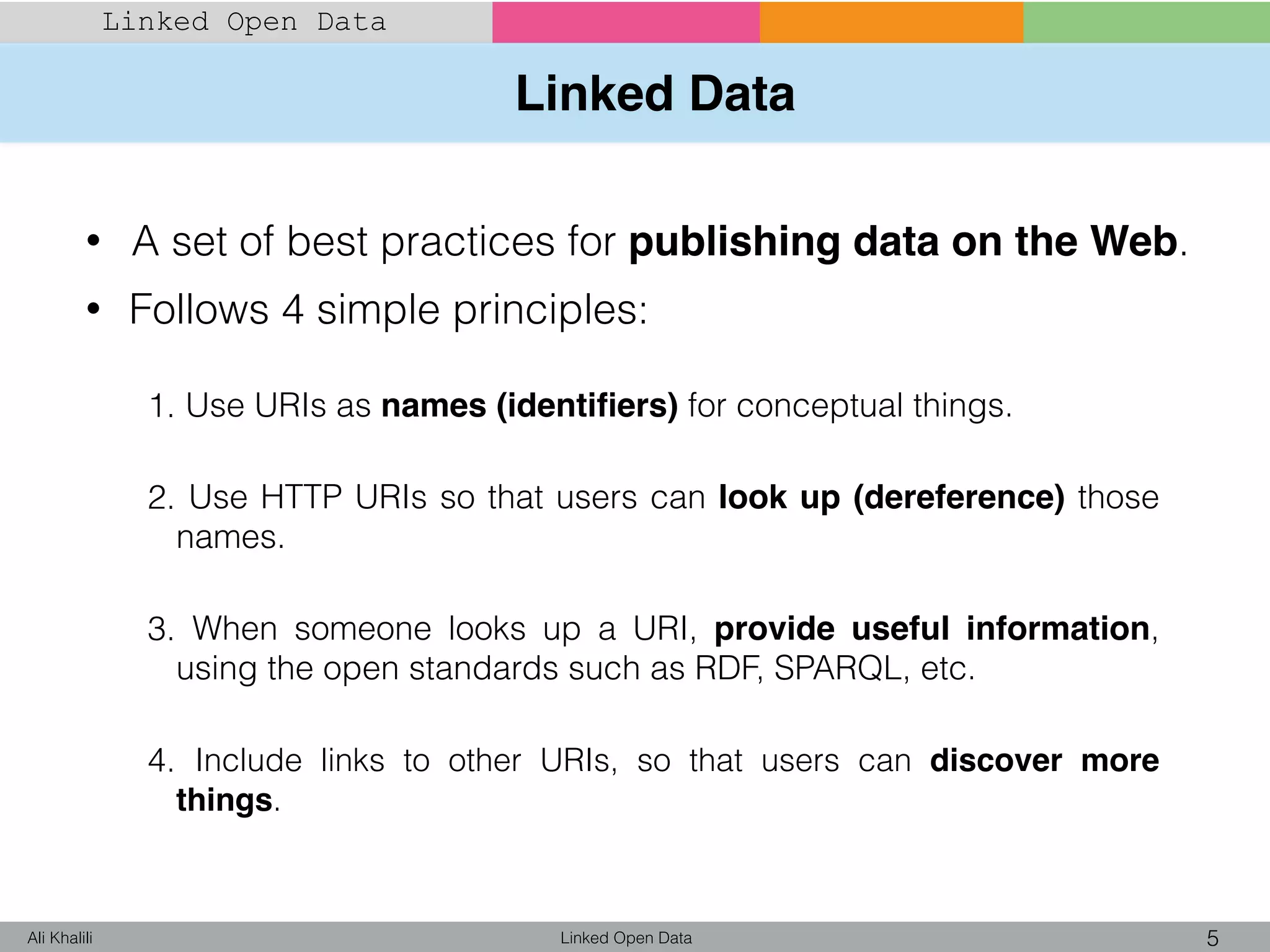 Linked Open Data

Linked Data

• A set of best practices for publishing data on the Web.
• Follows 4 simple principles:

1. Use URIs as names (identifiers) for conceptual things.

2. Use HTTP URIs so that users can look up (dereference) those names.

3. When someone looks up a URI, provide useful information, using the open standards such as RDF, SPARQL, etc.

4. Include links to other URIs, so that users can discover more things.

Ali Khalili
Linked Open Data
5